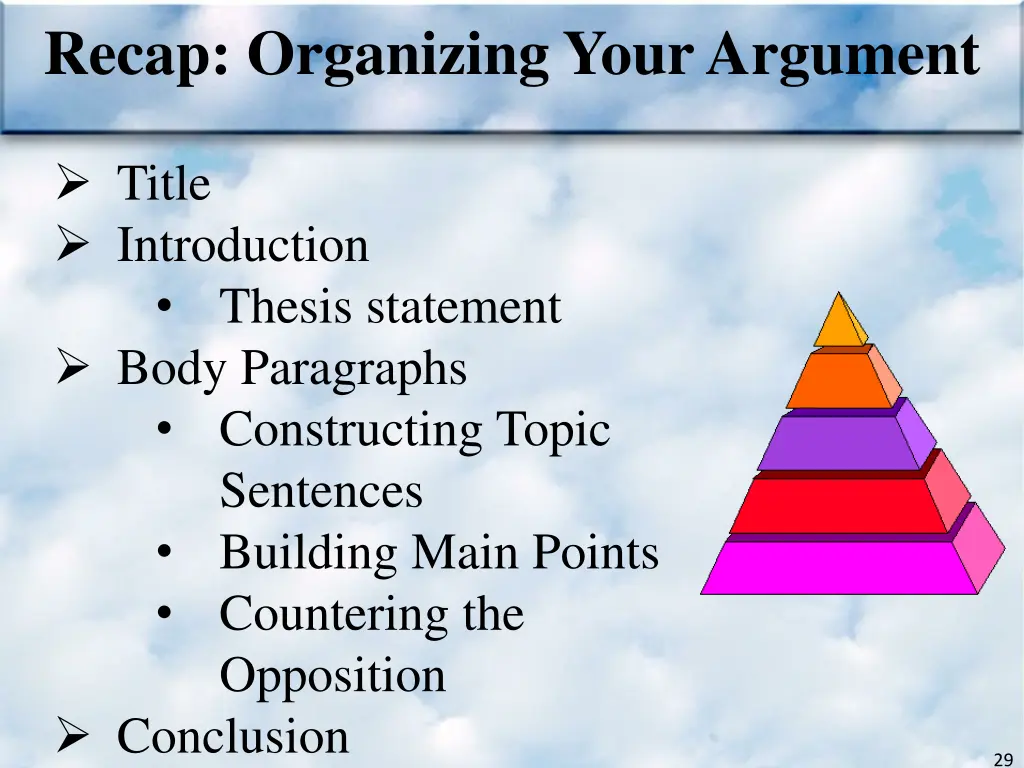 Recap: Organizing Your Argument

➢ Title
➢ Introduction
• Thesis statement
➢ Body Paragraphs
• Constructing Topic Sentences
• Building Main Points
• Countering the Opposition
➢ Conclusion

29